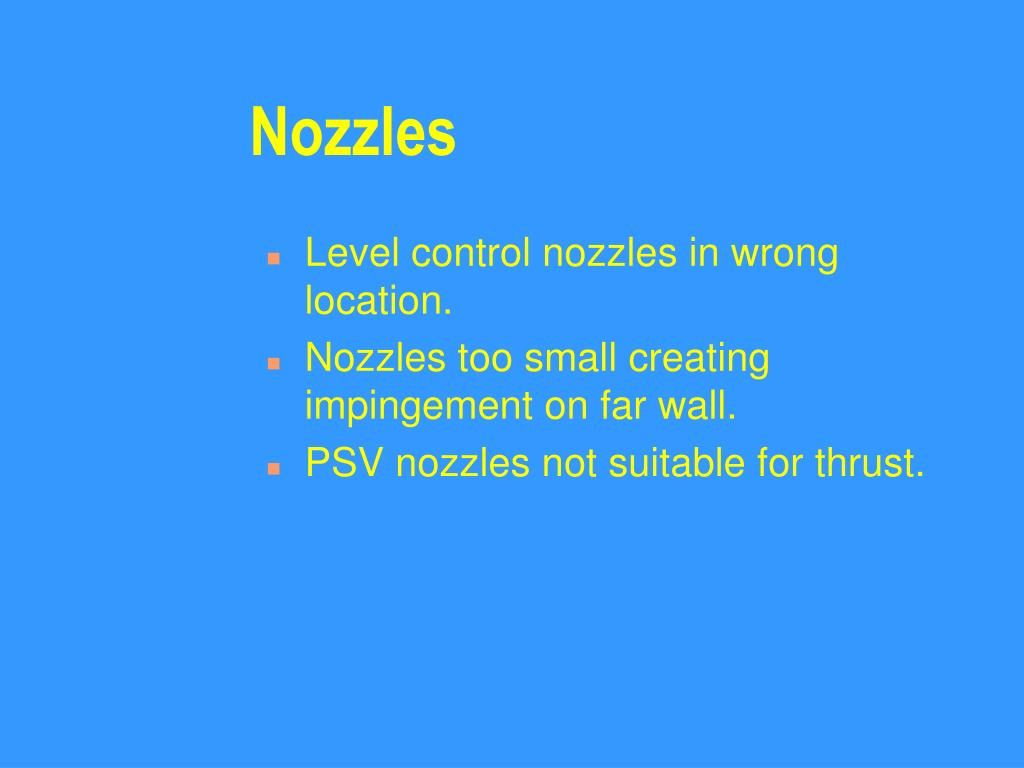 Nozzles

- Level control nozzles in wrong location.
- Nozzles too small creating impingement on far wall.
- PSV nozzles not suitable for thrust.